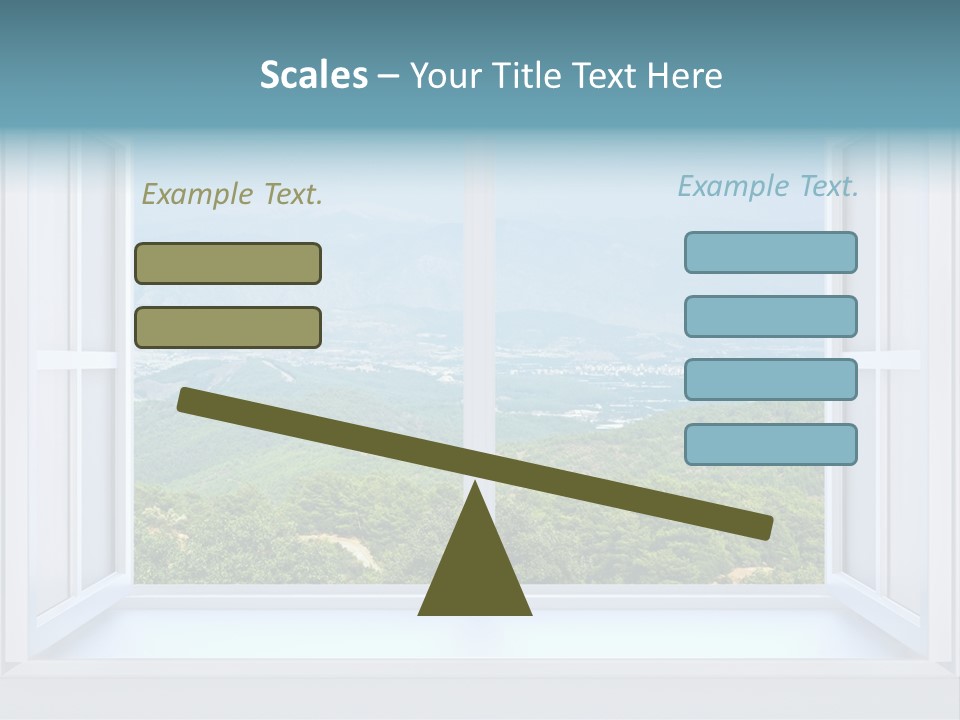 Scales – Your Title Text Here

Example Text.

Example Text.